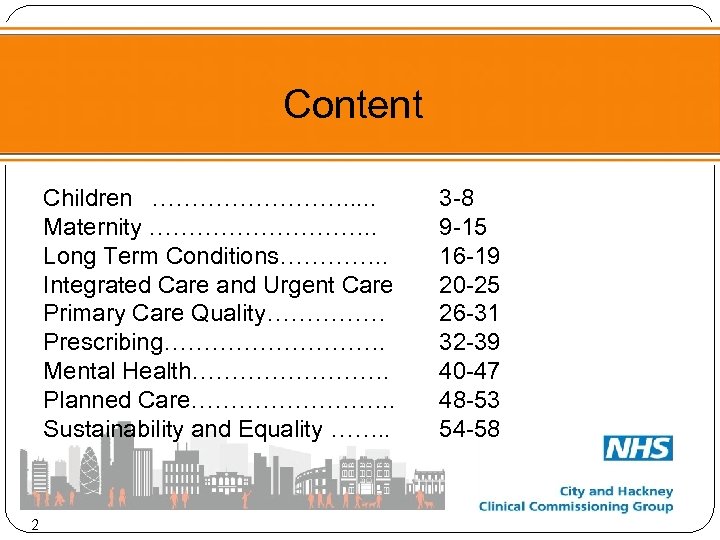 Content

Children ………………………..... 3-8
Maternity ……………………….. 9-15
Long Term Conditions………….. 16-19
Integrated Care and Urgent Care 20-25
Primary Care Quality…………… 26-31
Prescribing………………………. 32-39
Mental Health……………………. 40-47
Planned Care…………………….. 48-53
Sustainability and Equality …….. 54-58

NHS
City and Hackney
Clinical Commissioning Group

2